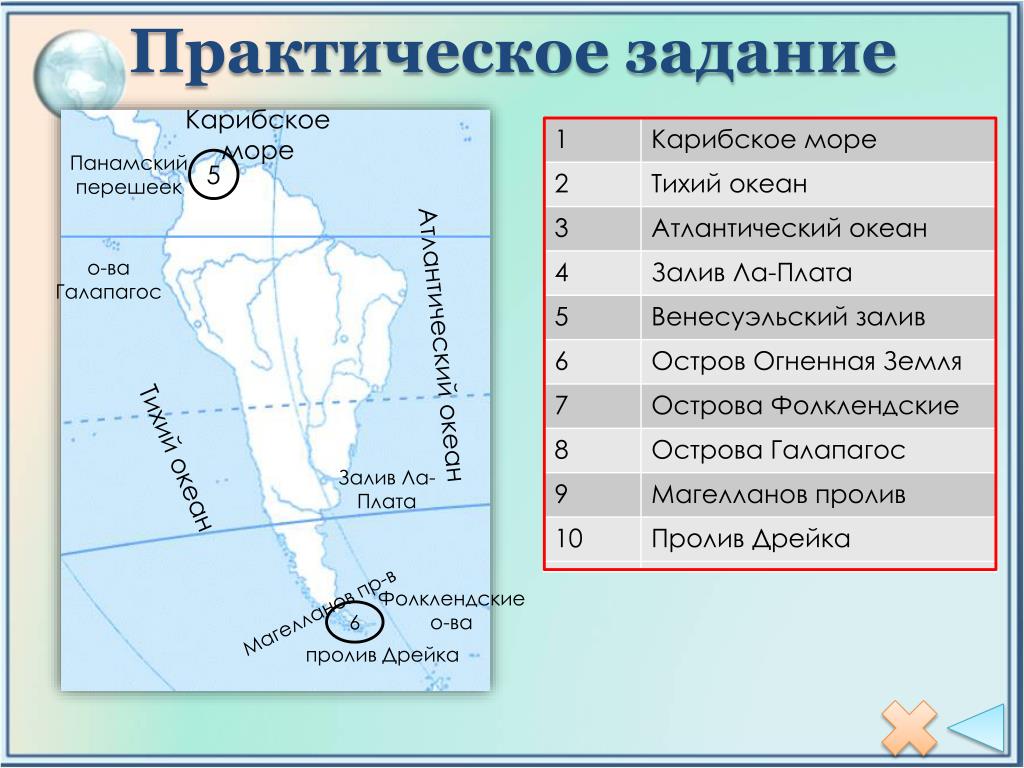 Практическое задание

Карибское море

Панамский перешеек

5

о-ва Галапагос

Атлантический океан

Тихий океан

Залив Ла-Плата

Магелланов пр-в

6

Фолклендские о-ва

пролив Дрейка

| 1 | Карибское море |
|---|---|
| 2 | Тихий океан |
| 3 | Атлантический океан |
| 4 | Залив Ла-Плата |
| 5 | Венесуэльский залив |
| 6 | Остров Огненная Земля |
| 7 | Острова Фолклендские |
| 8 | Острова Галапагос |
| 9 | Магелланов пролив |
| 10 | Пролив Дрейка |